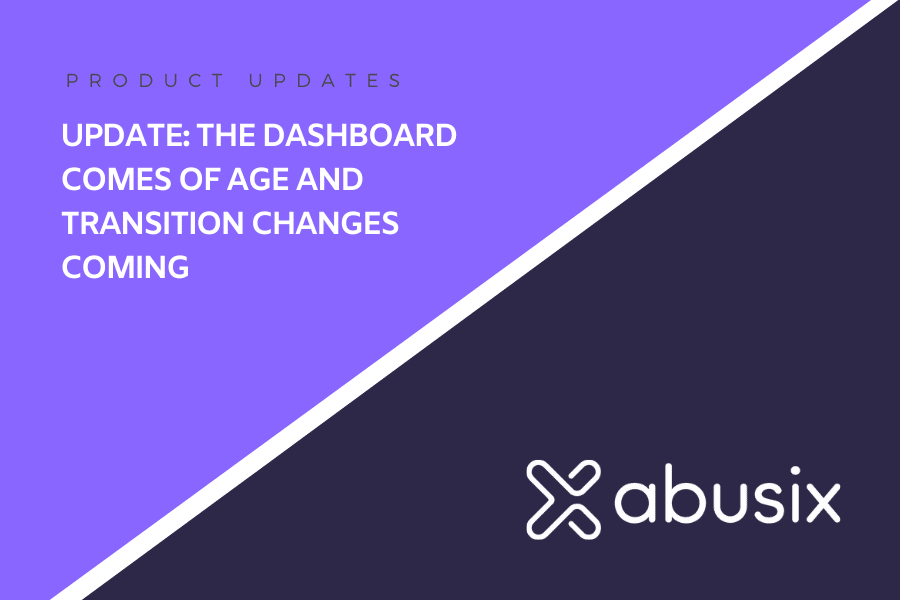 PRODUCT UPDATES

UPDATE: THE DASHBOARD COMES OF AGE AND TRANSITION CHANGES COMING

abusix